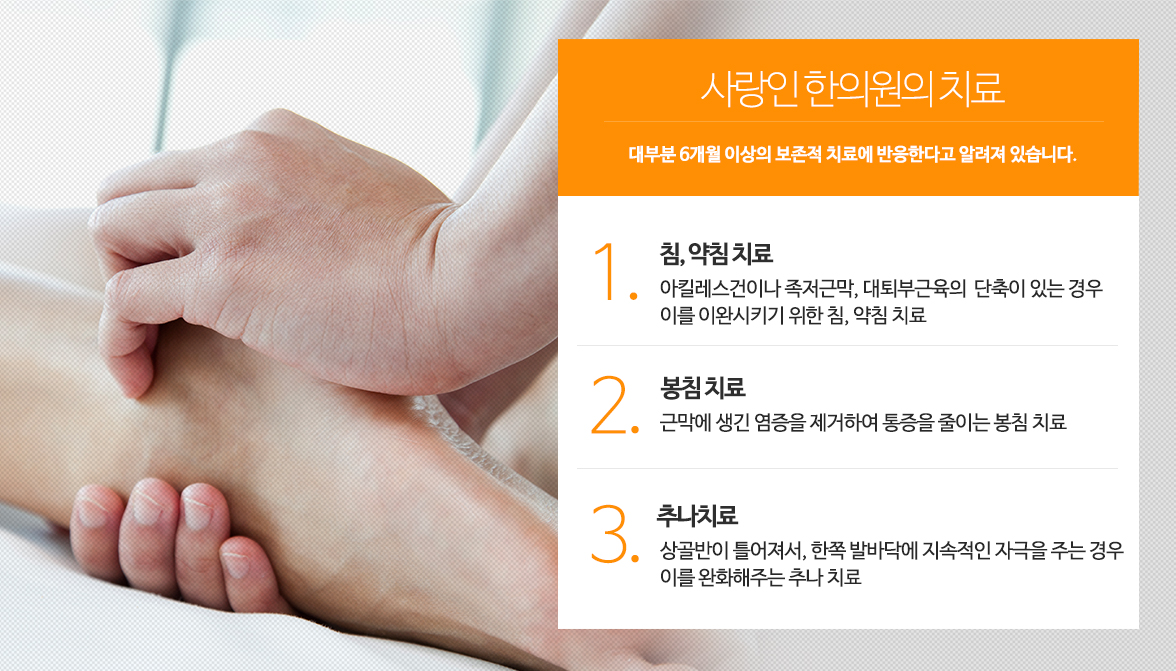 사랑인 한의원의 치료

대부분 6개월 이상의 보존적 치료에 반응한다고 알려져 있습니다.

1. 침, 약침 치료
아킬레스건이나 족저근막, 대퇴부근육의 단축이 있는 경우 이를 이완시키기 위한 침, 약침 치료

2. 봉침 치료
근막에 생긴 염증을 제거하여 통증을 줄이는 봉침 치료

3. 추나치료
상골반이 틀어져서, 한쪽 발바닥에 지속적인 자극을 주는 경우 이를 완화해주는 추나 치료